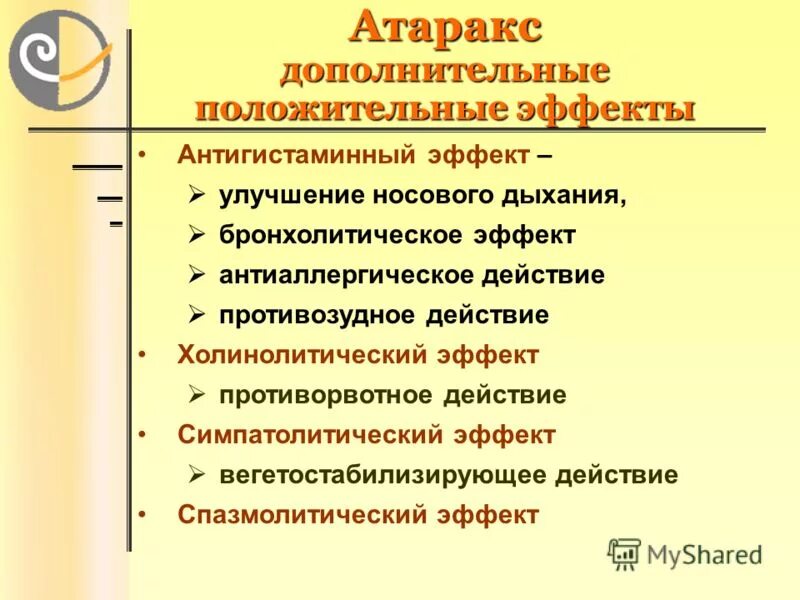 Атаракс
дополнительные положительные эффекты

• Антигистаминный эффект –
  ➢ улучшение носового дыхания,
  ➢ бронхолитическое эффект
  ➢ антиаллергическое действие
  ➢ противозудное действие
• Холинолитический эффект
  ➢ противорвотное действие
• Симпатолитический эффект
  ➢ вегетостабилизирующее действие
• Спазмолитический эффект

MyShared